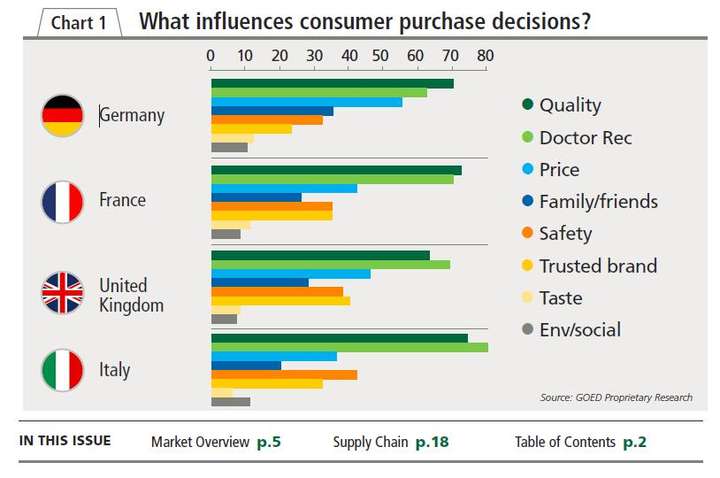 Chart 1 What influences consumer purchase decisions?

0 10 20 30 40 50 60 70 80

Germany

France

United Kingdom

Italy

Quality
Doctor Rec
Price
Family/friends
Safety
Trusted brand
Taste
Env/social

Source: GOED Proprietary Research

IN THIS ISSUE Market Overview p.5 Supply Chain p.18 Table of Contents p.2